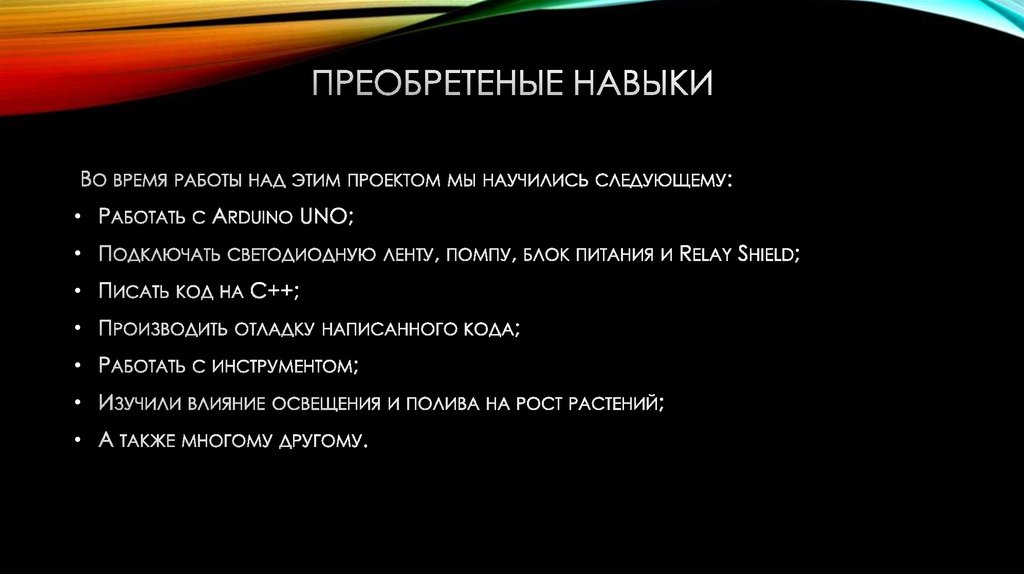 ПРЕОБРЕТЕНЫЕ НАВЫКИ

Во время работы над этим проектом мы научились следующему:

• Работать с Arduino UNO;
• Подключать светодиодную ленту, помпу, блок питания и Relay Shield;
• Писать код на C++;
• Производить отладку написанного кода;
• Работать с инструментом;
• Изучили влияние освещения и полива на рост растений;
• А также многому другому.